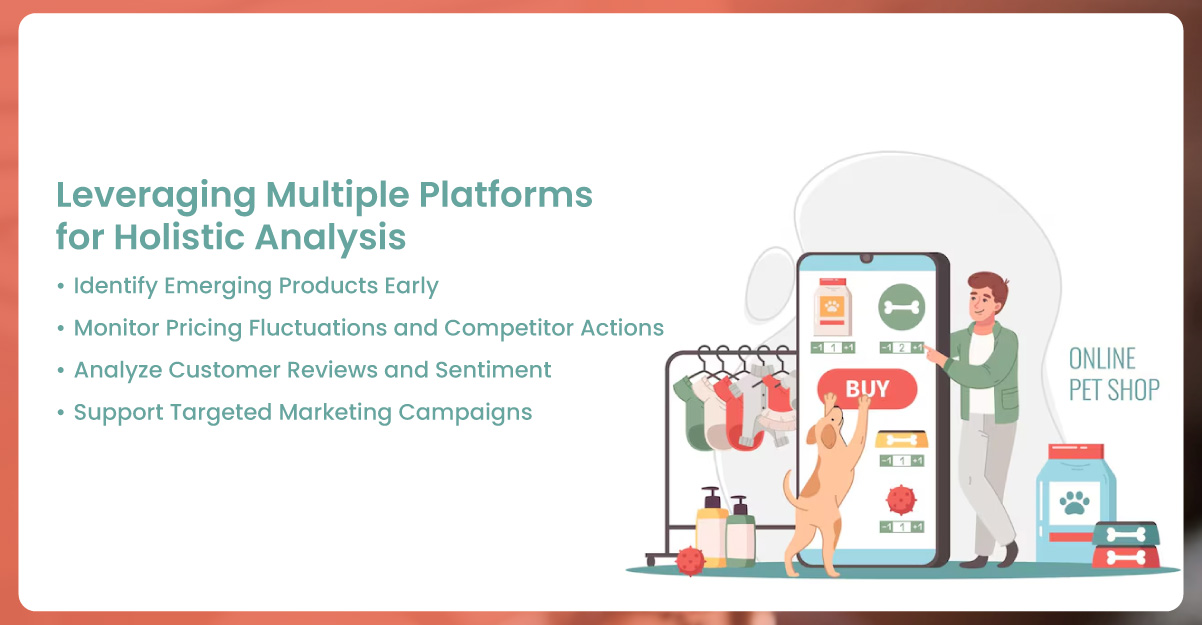 Leveraging Multiple Platforms for Holistic Analysis

• Identify Emerging Products Early
• Monitor Pricing Fluctuations and Competitor Actions
• Analyze Customer Reviews and Sentiment
• Support Targeted Marketing Campaigns

−1 1 +1

−1 2 +1

BUY

−1 1 +1

−1 1 +1

ONLINE PET SHOP